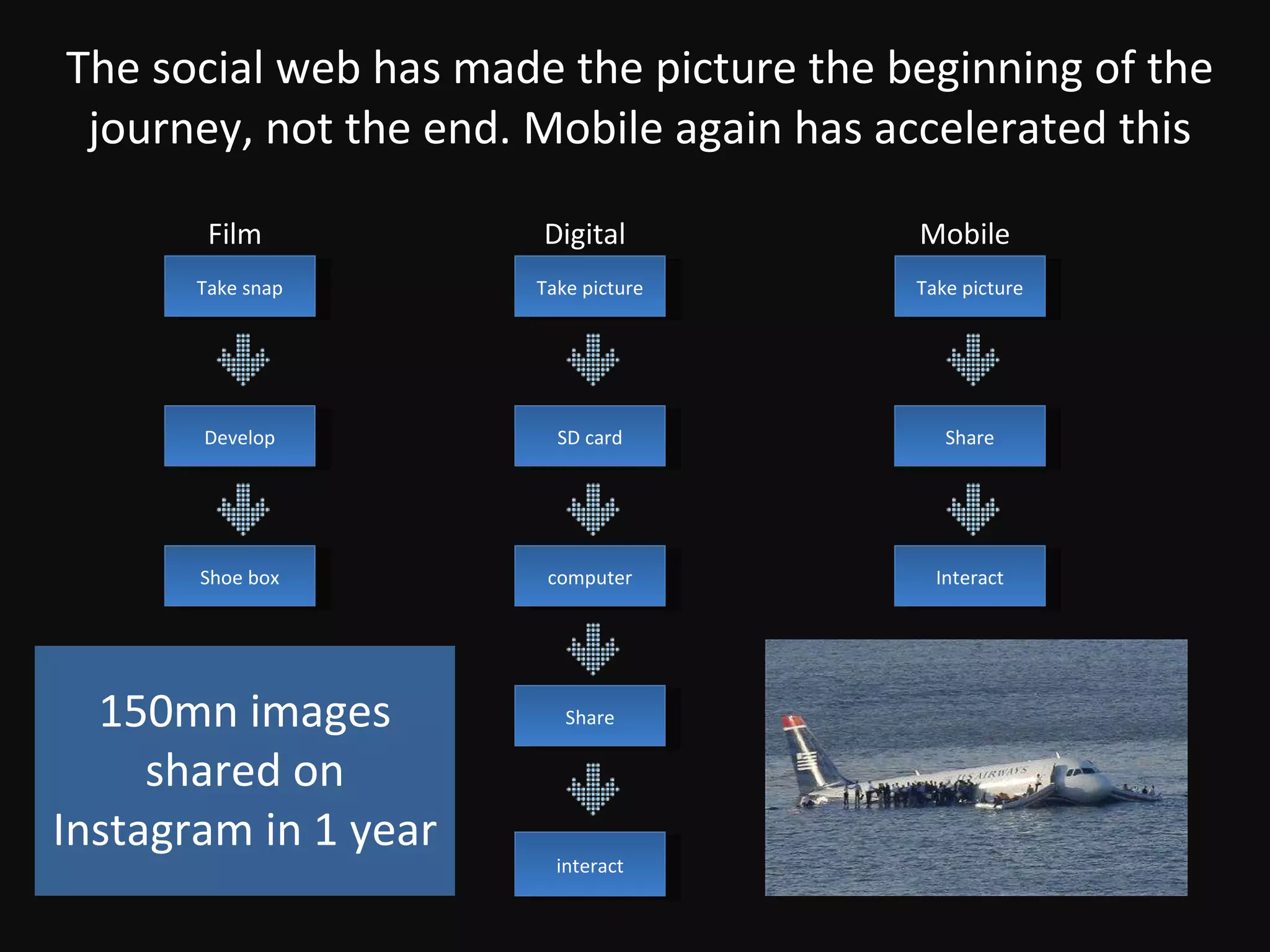 The social web has made the picture the beginning of the journey, not the end. Mobile again has accelerated this

Film

Take snap

Develop

Shoe box

150mn images shared on Instagram in 1 year

Digital

Take picture

SD card

computer

Share

interact

Mobile

Take picture

Share

Interact

US AIRWAYS